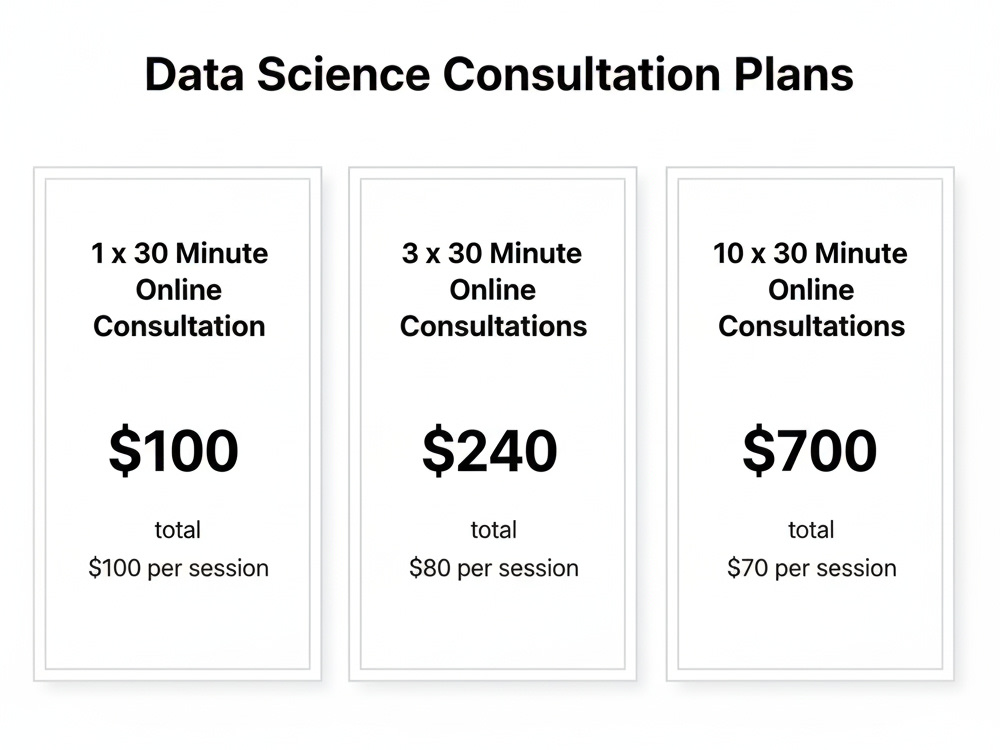 Data Science Consultation Plans

1 x 30 Minute Online Consultation

\$100

total

\$100 per session

3 x 30 Minute Online Consultations

\$240

total

\$80 per session

10 x 30 Minute Online Consultations

\$700

total

\$70 per session